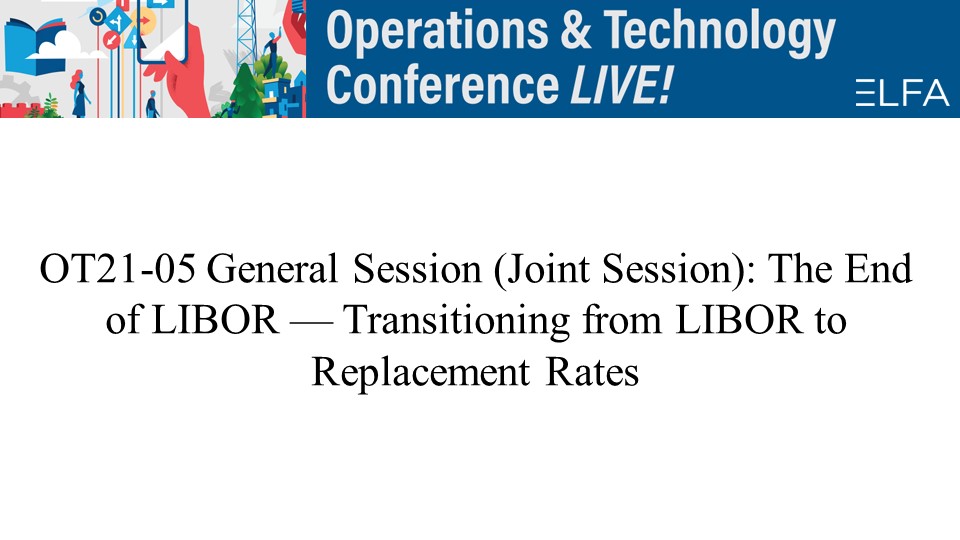 Operations & Technology Conference LIVE!

ELFA

OT21-05 General Session (Joint Session): The End of LIBOR — Transitioning from LIBOR to Replacement Rates